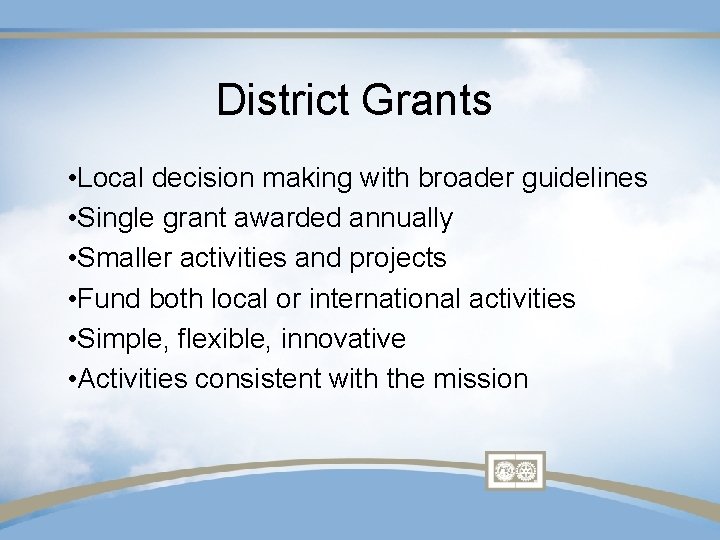 District Grants

•Local decision making with broader guidelines
•Single grant awarded annually
•Smaller activities and projects
•Fund both local or international activities
•Simple, flexible, innovative
•Activities consistent with the mission